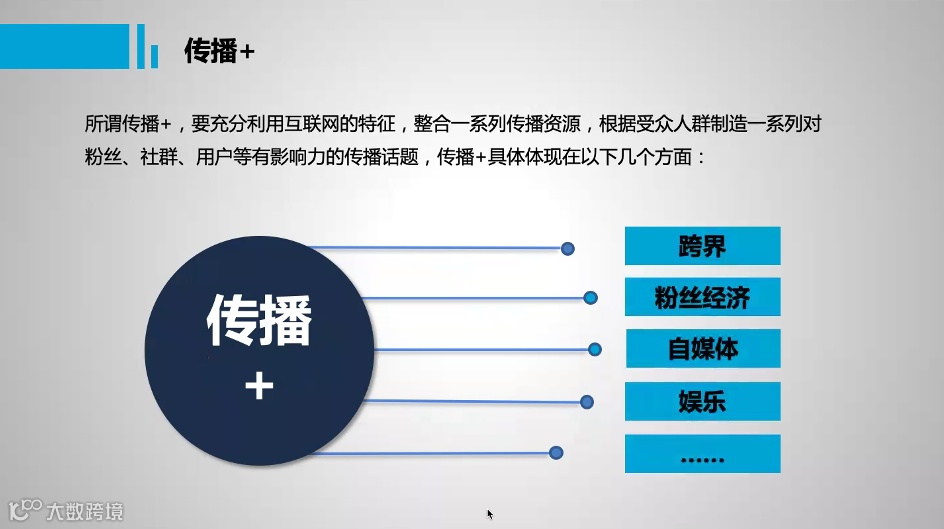 传播+

所谓传播+，要充分利用互联网的特征，整合一系列传播资源，根据受众人群制造一系列对粉丝、社群、用户等有影响力的传播话题，传播+具体体现在以下几个方面：

传播
+

跨界

粉丝经济

自媒体

娱乐

……

大数跨境